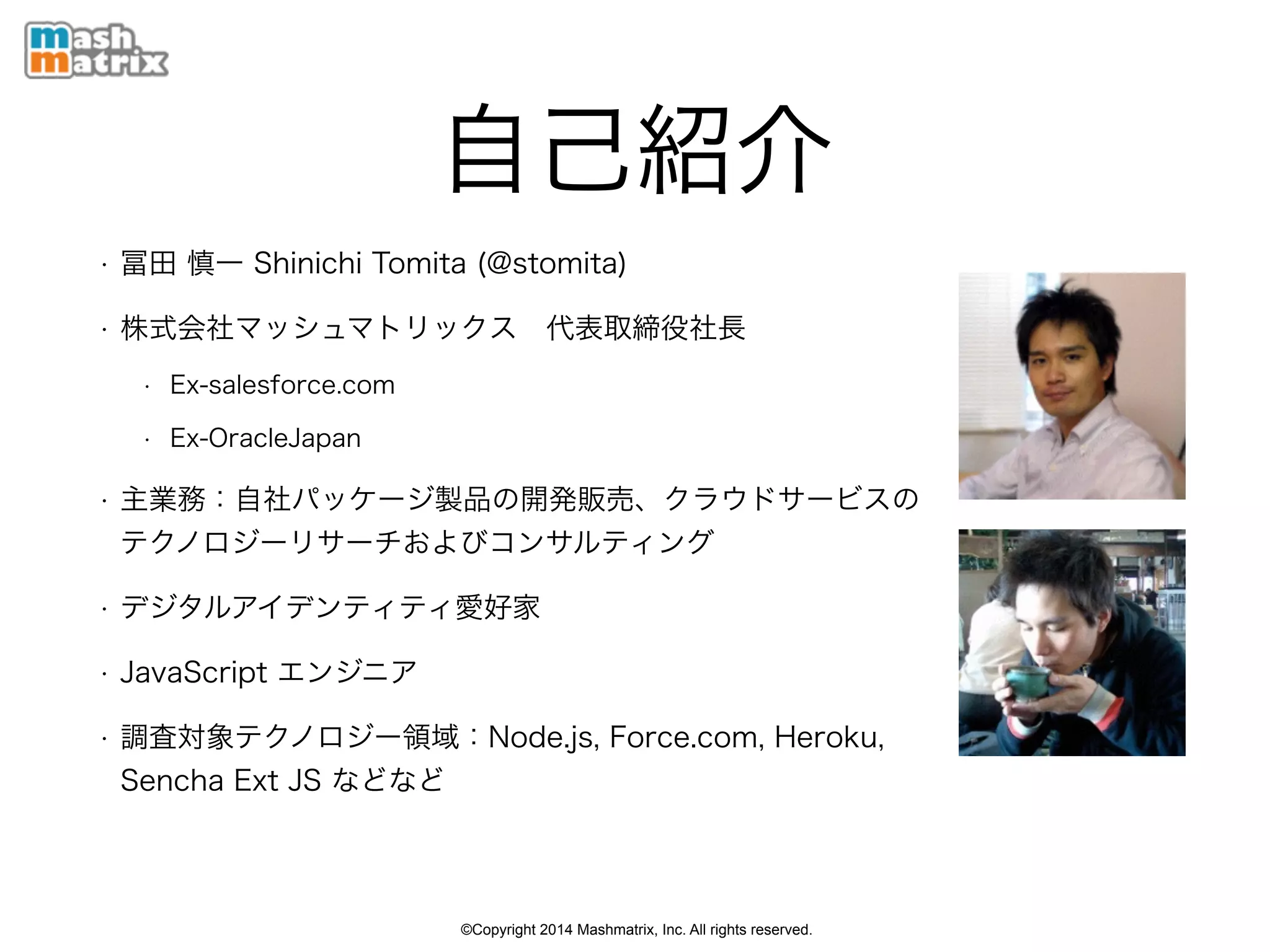 mash matrix

自己紹介

· 冨田 慎一 Shinichi Tomita (@stomita)

· 株式会社マッシュマトリックス　代表取締役社長

· Ex-salesforce.com

· Ex-OracleJapan

· 主業務：自社パッケージ製品の開発販売、クラウドサービスのテクノロジーリサーチおよびコンサルティング

· デジタルアイデンティティ愛好家

· JavaScript エンジニア

· 調査対象テクノロジー領域：Node.js, Force.com, Heroku, Sencha Ext JS などなど

©Copyright 2014 Mashmatrix, Inc. All rights reserved.